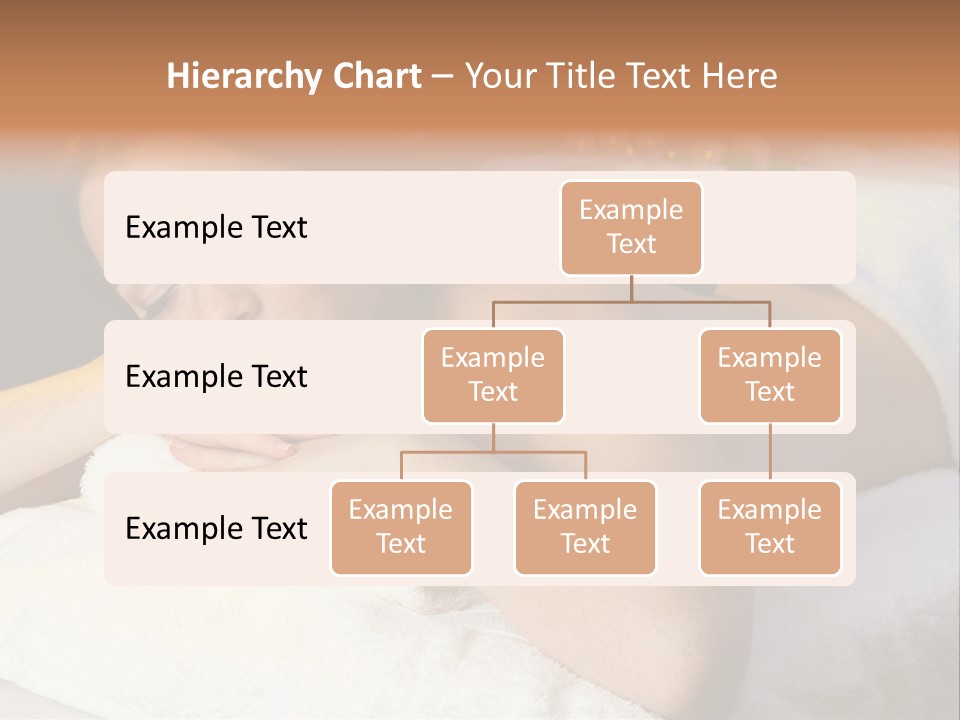 Hierarchy Chart – Your Title Text Here

Example Text

Example Text

Example Text

Example Text

Example Text

Example Text

Example Text

Example Text

Example Text